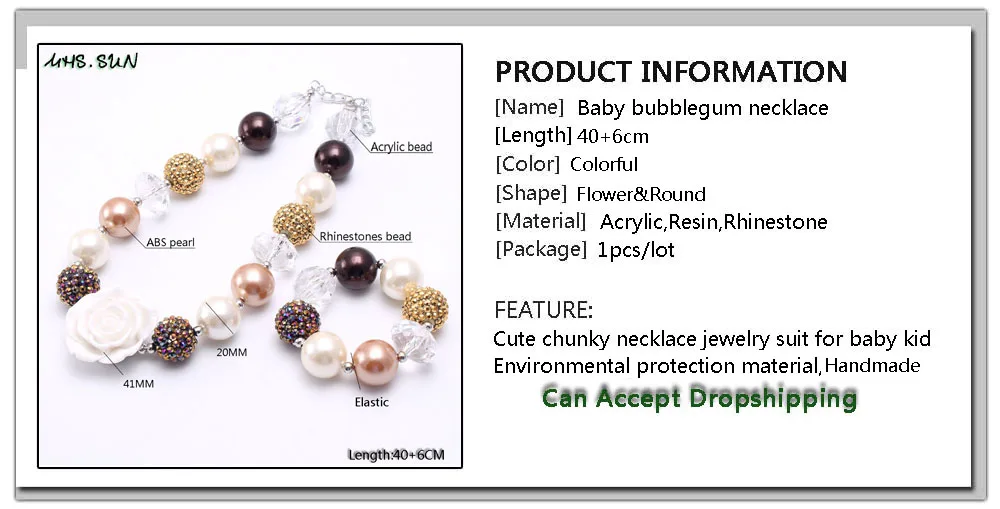 MHS.SUN

Acrylic bead

ABS pearl

Rhinestones bead

20MM

41MM

Elastic

Length:40+6CM

PRODUCT INFORMATION

[Name] Baby bubblegum necklace
[Length] 40+6cm
[Color] Colorful
[Shape] Flower&Round
[Material] Acrylic,Resin,Rhinestone
[Package] 1pcs/lot

FEATURE:
Cute chunky necklace jewelry suit for baby kid
Environmental protection material,Handmade

Can Accept Dropshipping